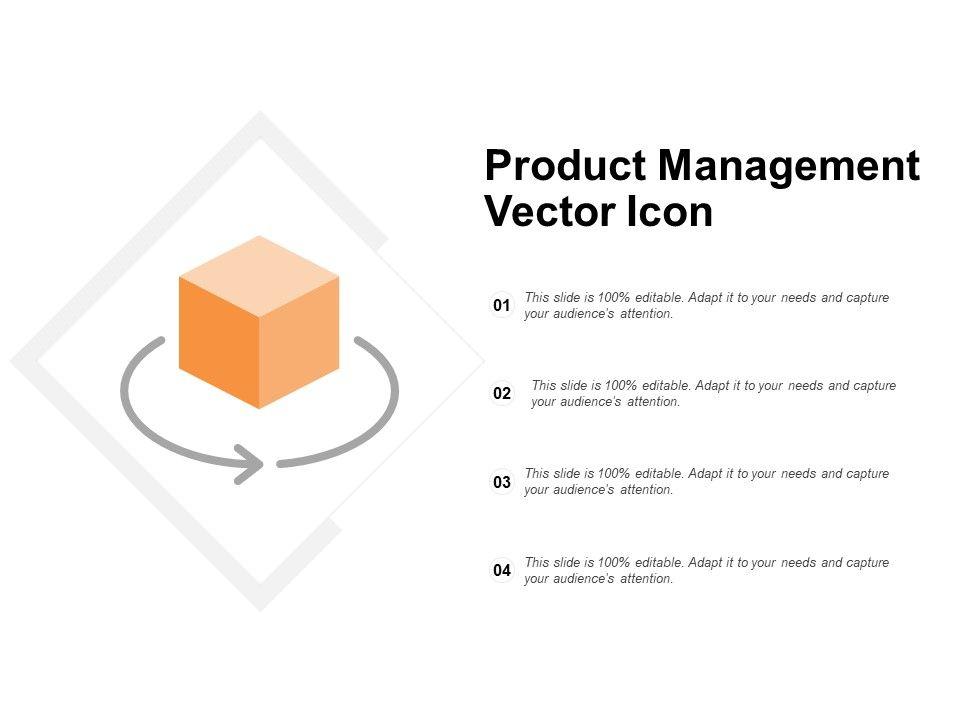 Product Management Vector Icon

01 This slide is 100% editable. Adapt it to your needs and capture your audience's attention.

02 This slide is 100% editable. Adapt it to your needs and capture your audience's attention.

03 This slide is 100% editable. Adapt it to your needs and capture your audience's attention.

04 This slide is 100% editable. Adapt it to your needs and capture your audience's attention.